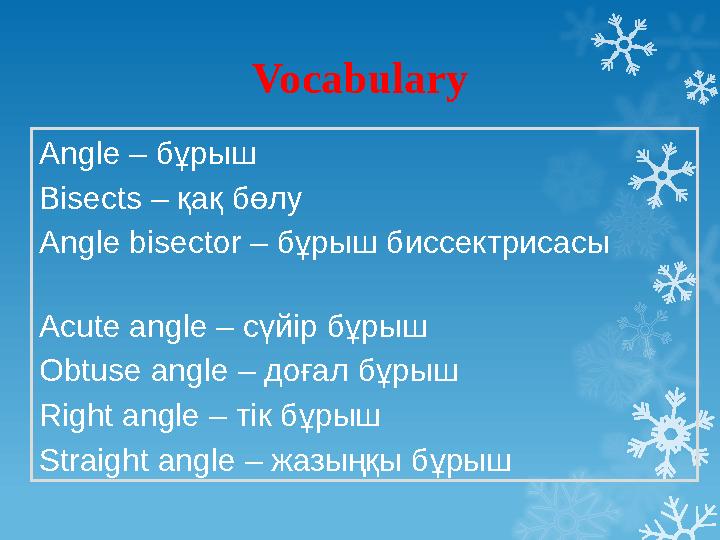 Vocabulary

Angle – бұрыш
Bisects – қақ бөлу
Angle bisector – бұрыш биссектрисасы

Acute angle – сүйір бұрыш
Obtuse angle – доғал бұрыш
Right angle – тік бұрыш
Straight angle – жазыңқы бұрыш